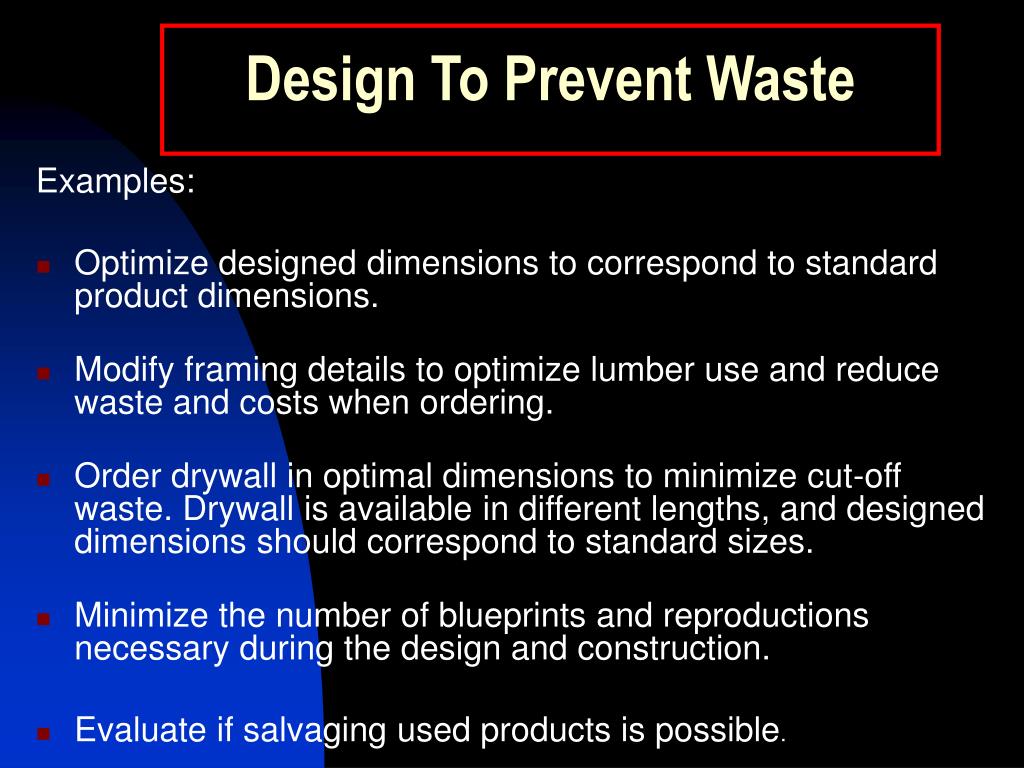 Design To Prevent Waste

Examples:

- Optimize designed dimensions to correspond to standard product dimensions.
- Modify framing details to optimize lumber use and reduce waste and costs when ordering.
- Order drywall in optimal dimensions to minimize cut-off waste. Drywall is available in different lengths, and designed dimensions should correspond to standard sizes.
- Minimize the number of blueprints and reproductions necessary during the design and construction.
- Evaluate if salvaging used products is possible.